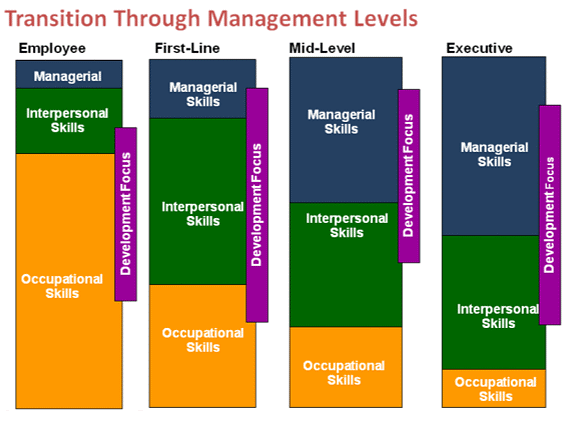 Transition Through Management Levels

Employee

Managerial

Interpersonal Skills

Occupational Skills

Development Focus

First-Line

Managerial Skills

Interpersonal Skills

Occupational Skills

Development Focus

Mid-Level

Managerial Skills

Interpersonal Skills

Occupational Skills

Development Focus

Executive

Managerial Skills

Interpersonal Skills

Occupational Skills

Development Focus